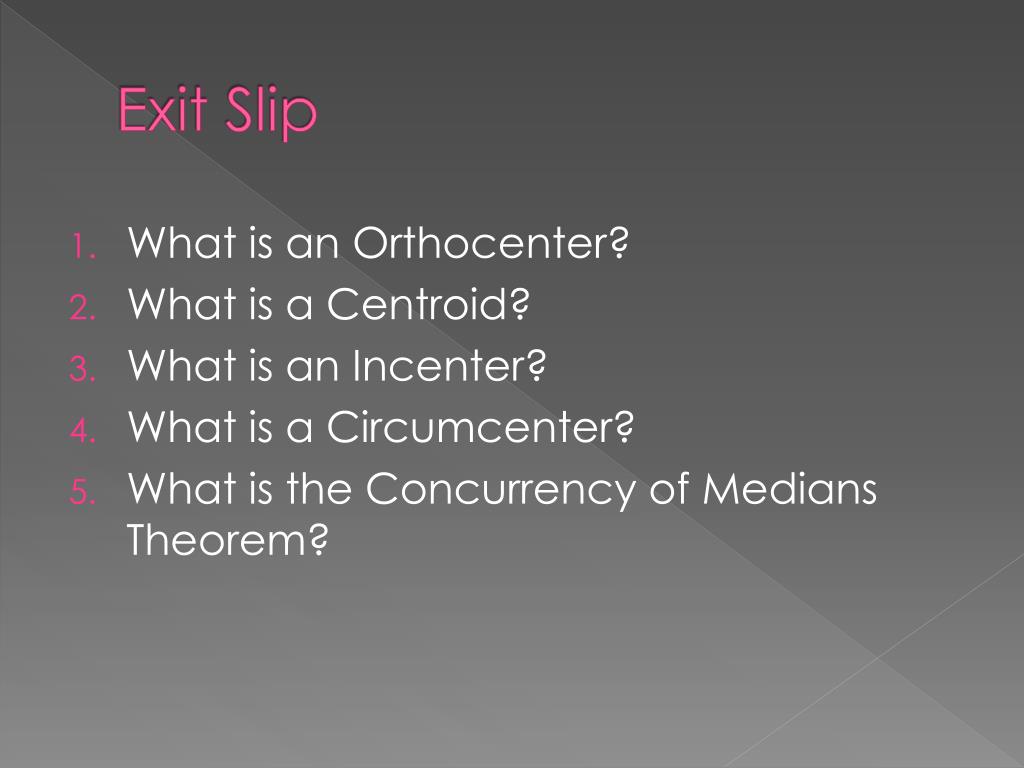 Exit Slip

1. What is an Orthocenter?
2. What is a Centroid?
3. What is an Incenter?
4. What is a Circumcenter?
5. What is the Concurrency of Medians Theorem?